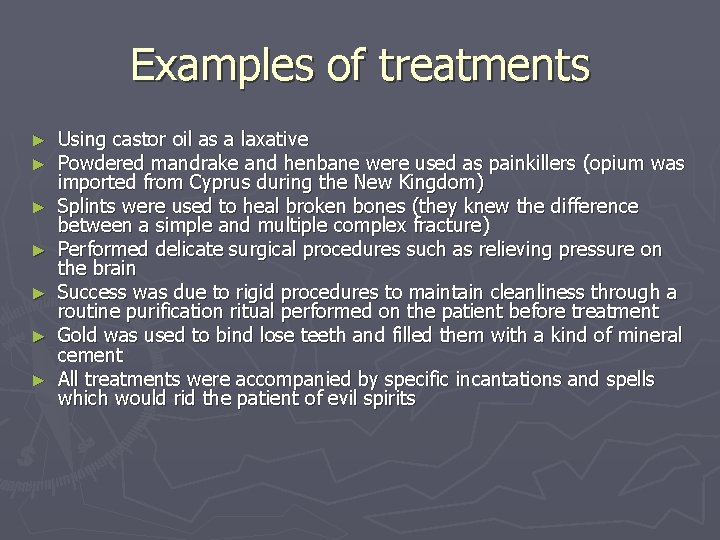 Examples of treatments

► Using castor oil as a laxative
► Powdered mandrake and henbane were used as painkillers (opium was imported from Cyprus during the New Kingdom)
► Splints were used to heal broken bones (they knew the difference between a simple and multiple complex fracture)
► Performed delicate surgical procedures such as relieving pressure on the brain
► Success was due to rigid procedures to maintain cleanliness through a routine purification ritual performed on the patient before treatment
► Gold was used to bind lose teeth and filled them with a kind of mineral cement
► All treatments were accompanied by specific incantations and spells which would rid the patient of evil spirits